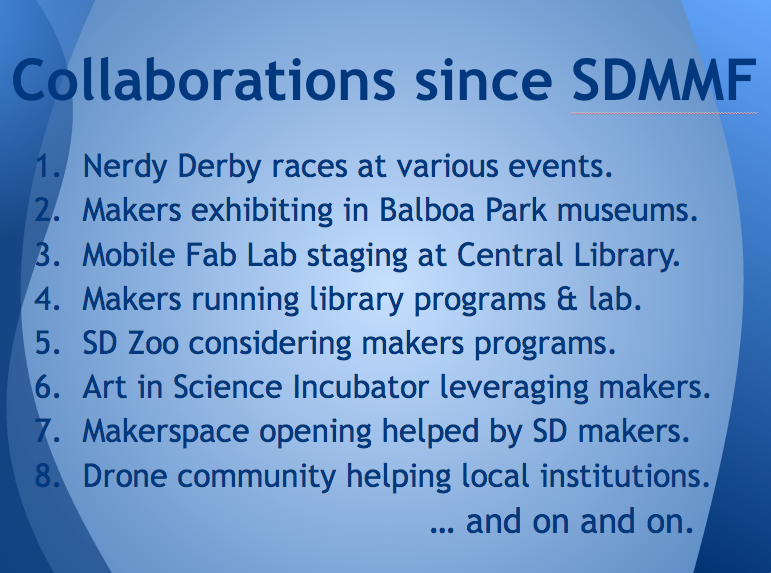 Collaborations since SDMMF

1. Nerdy Derby races at various events.
2. Makers exhibiting in Balboa Park museums.
3. Mobile Fab Lab staging at Central Library.
4. Makers running library programs & lab.
5. SD Zoo considering makers programs.
6. Art in Science Incubator leveraging makers.
7. Makerspace opening helped by SD makers.
8. Drone community helping local institutions.

… and on and on.